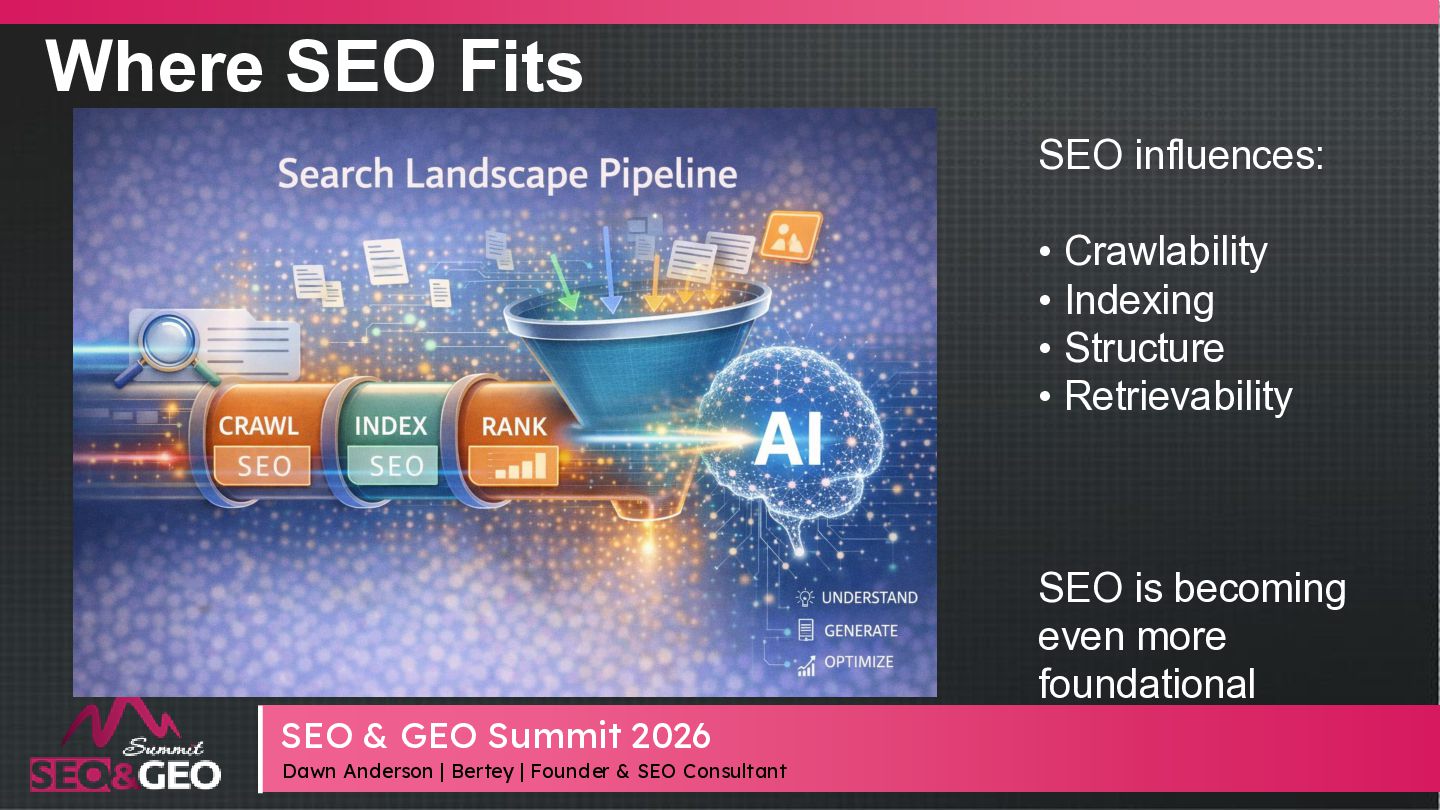 Where SEO Fits

Search Landscape Pipeline

CRAWL
SEO

INDEX
SEO

RANK

AI

UNDERSTAND
GENERATE
OPTIMIZE

SEO influences:

• Crawlability
• Indexing
• Structure
• Retrievability

SEO is becoming even more foundational

Summit
SEO&GEO

SEO & GEO Summit 2026
Dawn Anderson | Bertey | Founder & SEO Consultant